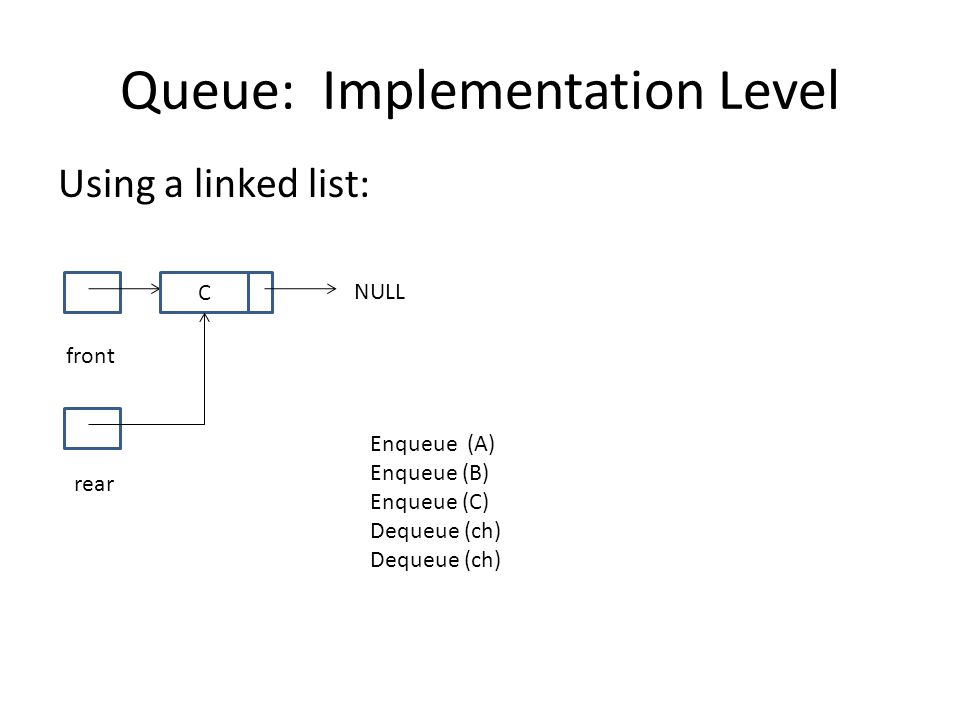 Queue: Implementation Level

Using a linked list:

C

NULL

front

rear

Enqueue (A)
Enqueue (B)
Enqueue (C)
Dequeue (ch)
Dequeue (ch)